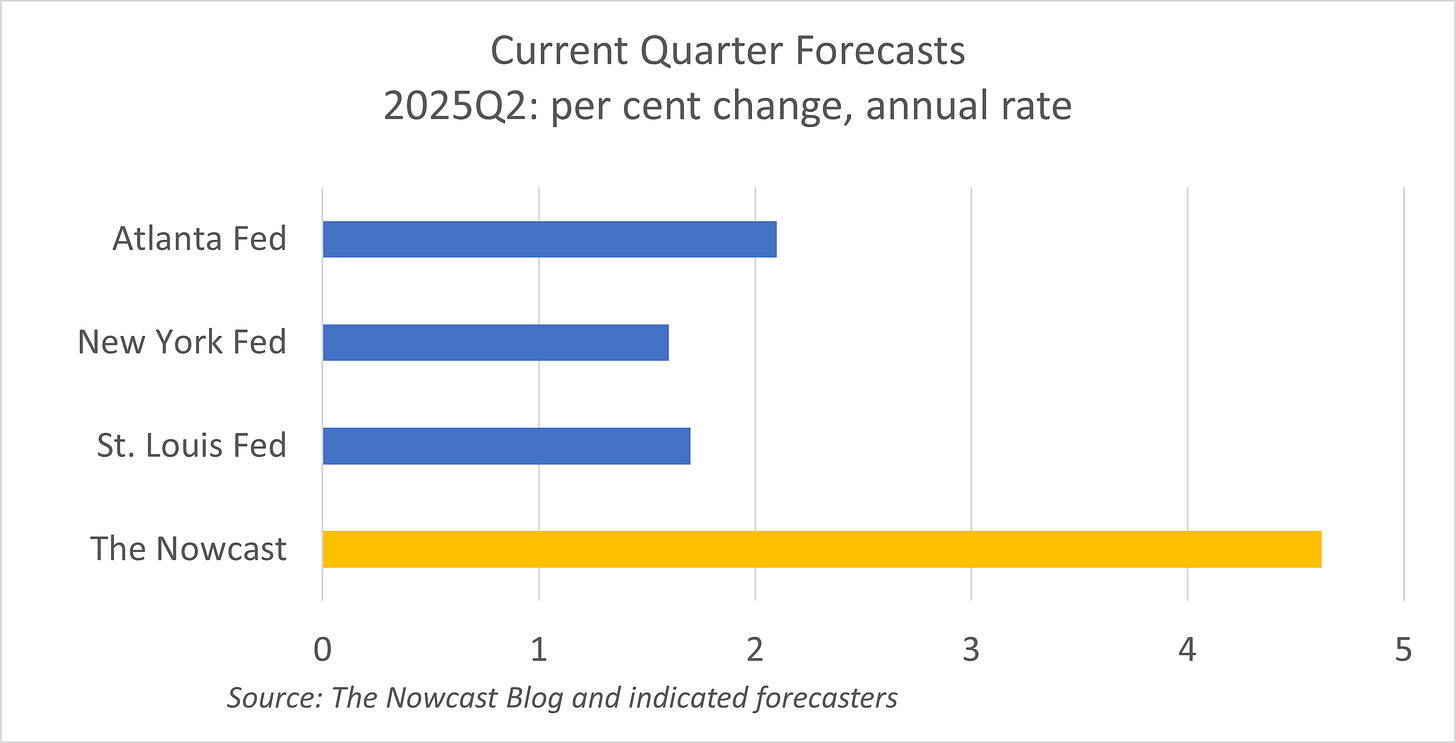 Current Quarter Forecasts
2025Q2: per cent change, annual rate

Atlanta Fed
New York Fed
St. Louis Fed
The Nowcast

0 1 2 3 4 5

Source: The Nowcast Blog and indicated forecasters